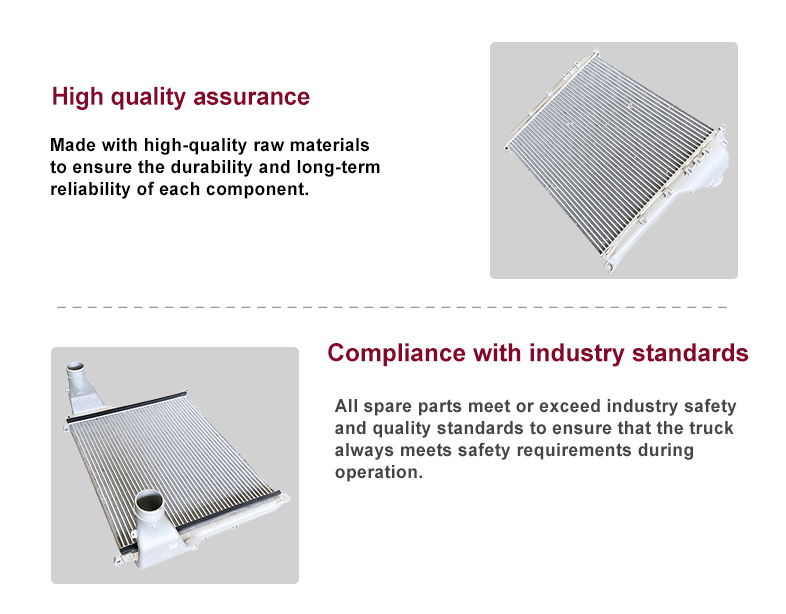 High quality assurance

Made with high-quality raw materials to ensure the durability and long-term reliability of each component.

Compliance with industry standards

All spare parts meet or exceed industry safety and quality standards to ensure that the truck always meets safety requirements during operation.